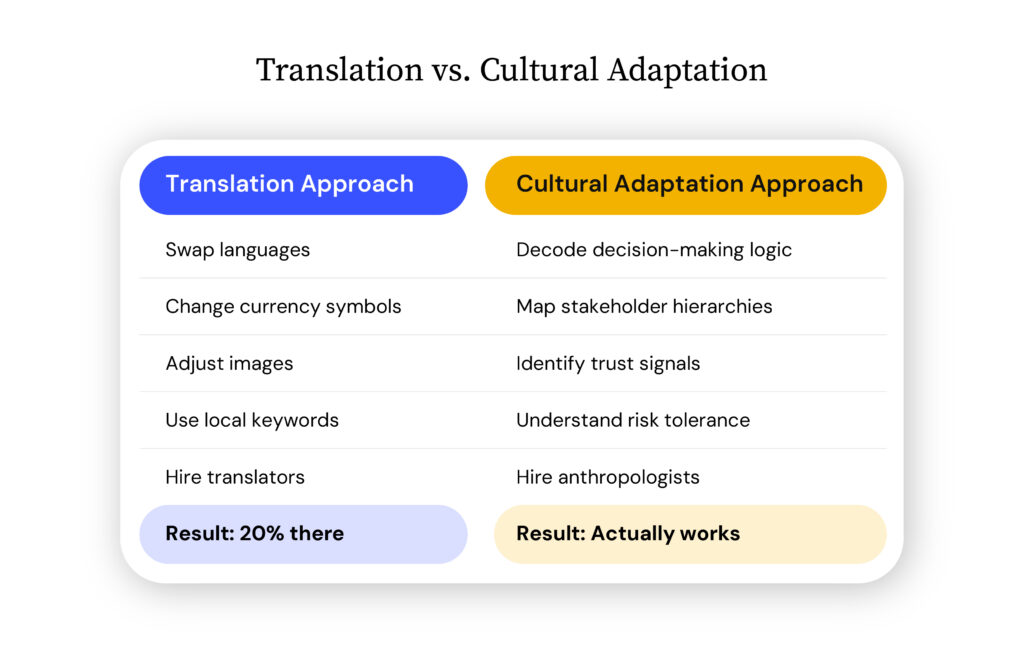 Translation vs. Cultural Adaptation

| Translation Approach | Cultural Adaptation Approach |
|---|---|
| Swap languages | Decode decision-making logic |
| Change currency symbols | Map stakeholder hierarchies |
| Adjust images | Identify trust signals |
| Use local keywords | Understand risk tolerance |
| Hire translators | Hire anthropologists |
| Result: 20% there | Result: Actually works |